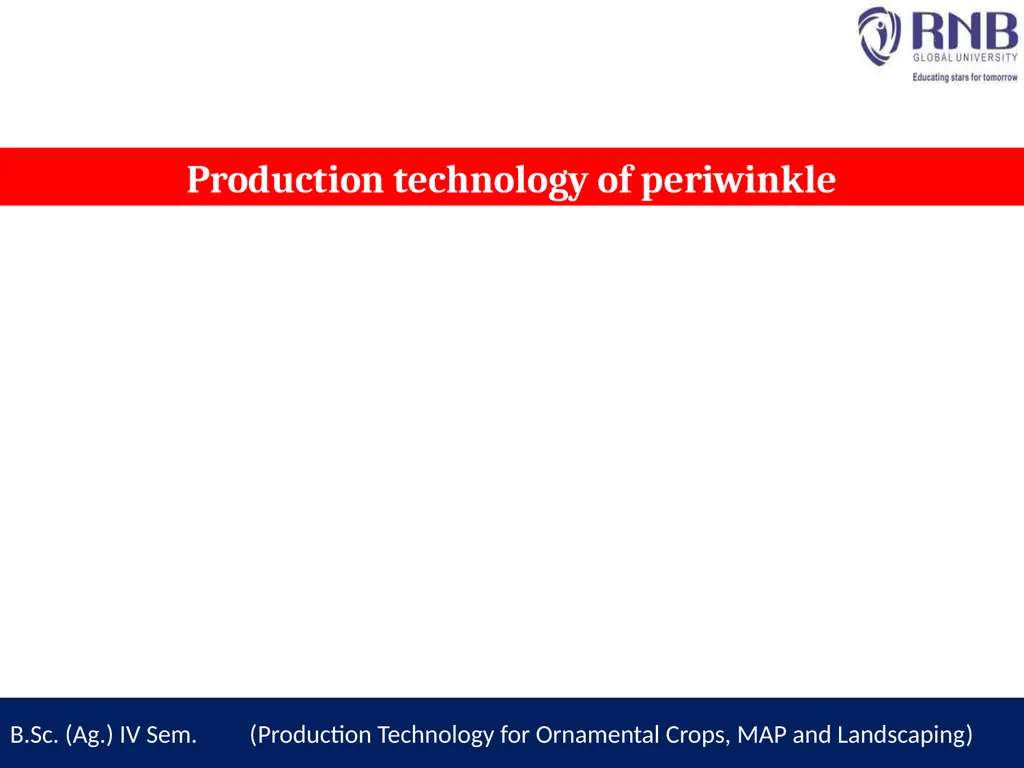 RNB
GLOBAL UNIVERSITY
Educating stars for tomorrow

Production technology of periwinkle

B.Sc. (Ag.) IV Sem. (Production Technology for Ornamental Crops, MAP and Landscaping)